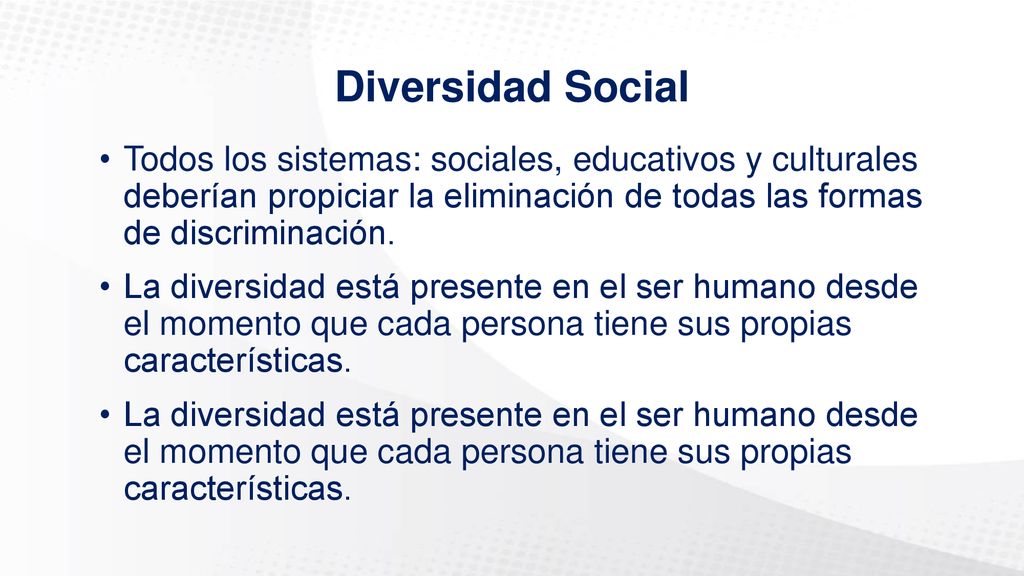 Diversidad Social

• Todos los sistemas: sociales, educativos y culturales deberían propiciar la eliminación de todas las formas de discriminación.

• La diversidad está presente en el ser humano desde el momento que cada persona tiene sus propias características.

• La diversidad está presente en el ser humano desde el momento que cada persona tiene sus propias características.